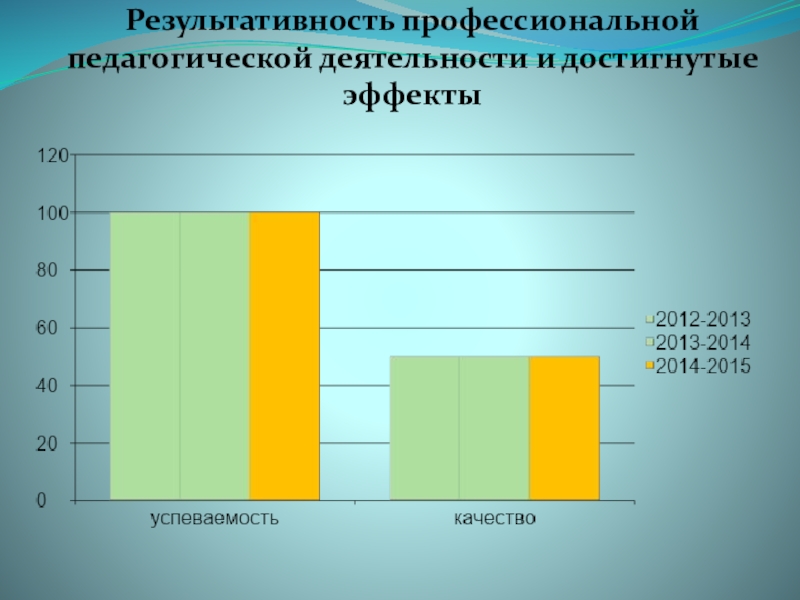 Результативность профессиональной педагогической деятельности и достигнутые эффекты

120
100
80
60
40
20
0

успеваемость
качество

2012-2013
2013-2014
2014-2015